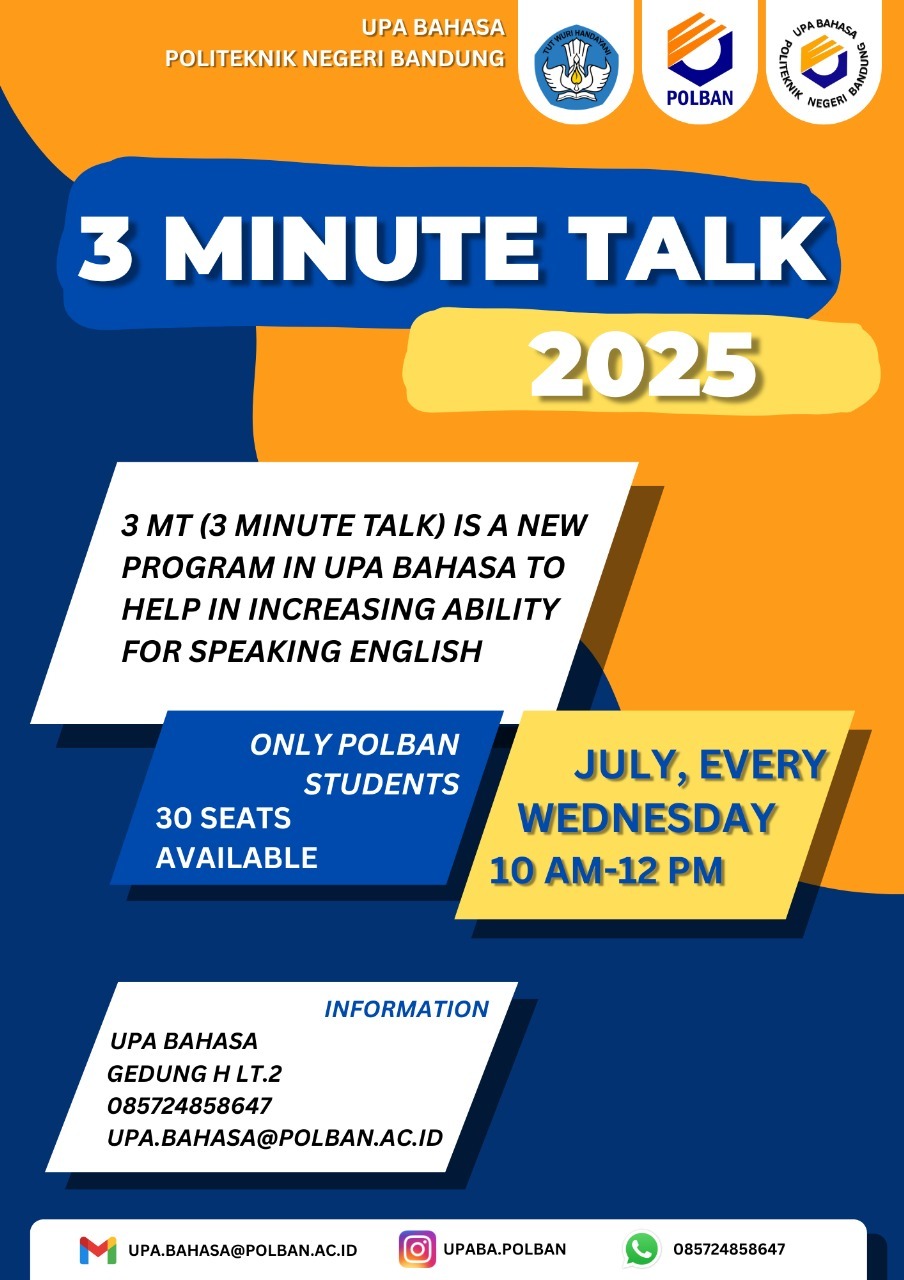 UPA BAHASA
POLITEKNIK NEGERI BANDUNG

TUT WURI HANDAYANI

POLBAN

UPA BAHASA
POLITEKNIK NEGERI BANDUNG

3 MINUTE TALK
2025

3 MT (3 MINUTE TALK) IS A NEW PROGRAM IN UPA BAHASA TO HELP IN INCREASING ABILITY FOR SPEAKING ENGLISH

ONLY POLBAN STUDENTS
30 SEATS AVAILABLE

JULY, EVERY WEDNESDAY
10 AM-12 PM

INFORMATION
UPA BAHASA
GEDUNG H LT.2
085724858647
UPA.BAHASA@POLBAN.AC.ID

UPA.BAHASA@POLBAN.AC.ID
UPABA.POLBAN
085724858647